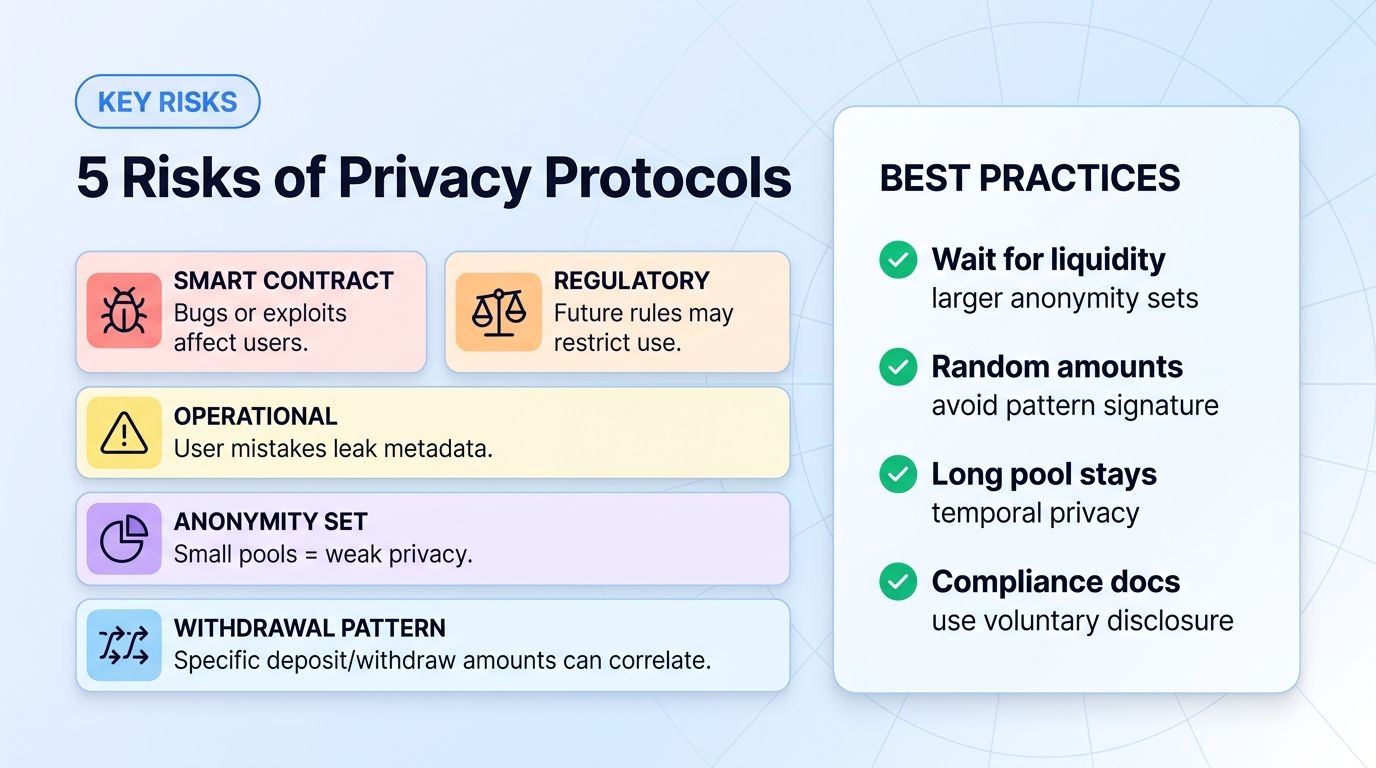 KEY RISKS

5 Risks of Privacy Protocols

SMART CONTRACT
Bugs or exploits affect users.

REGULATORY
Future rules may restrict use.

OPERATIONAL
User mistakes leak metadata.

ANONYMITY SET
Small pools = weak privacy.

WITHDRAWAL PATTERN
Specific deposit/withdraw amounts can correlate.

BEST PRACTICES

Wait for liquidity
larger anonymity sets

Random amounts
avoid pattern signature

Long pool stays
temporal privacy

Compliance docs
use voluntary disclosure